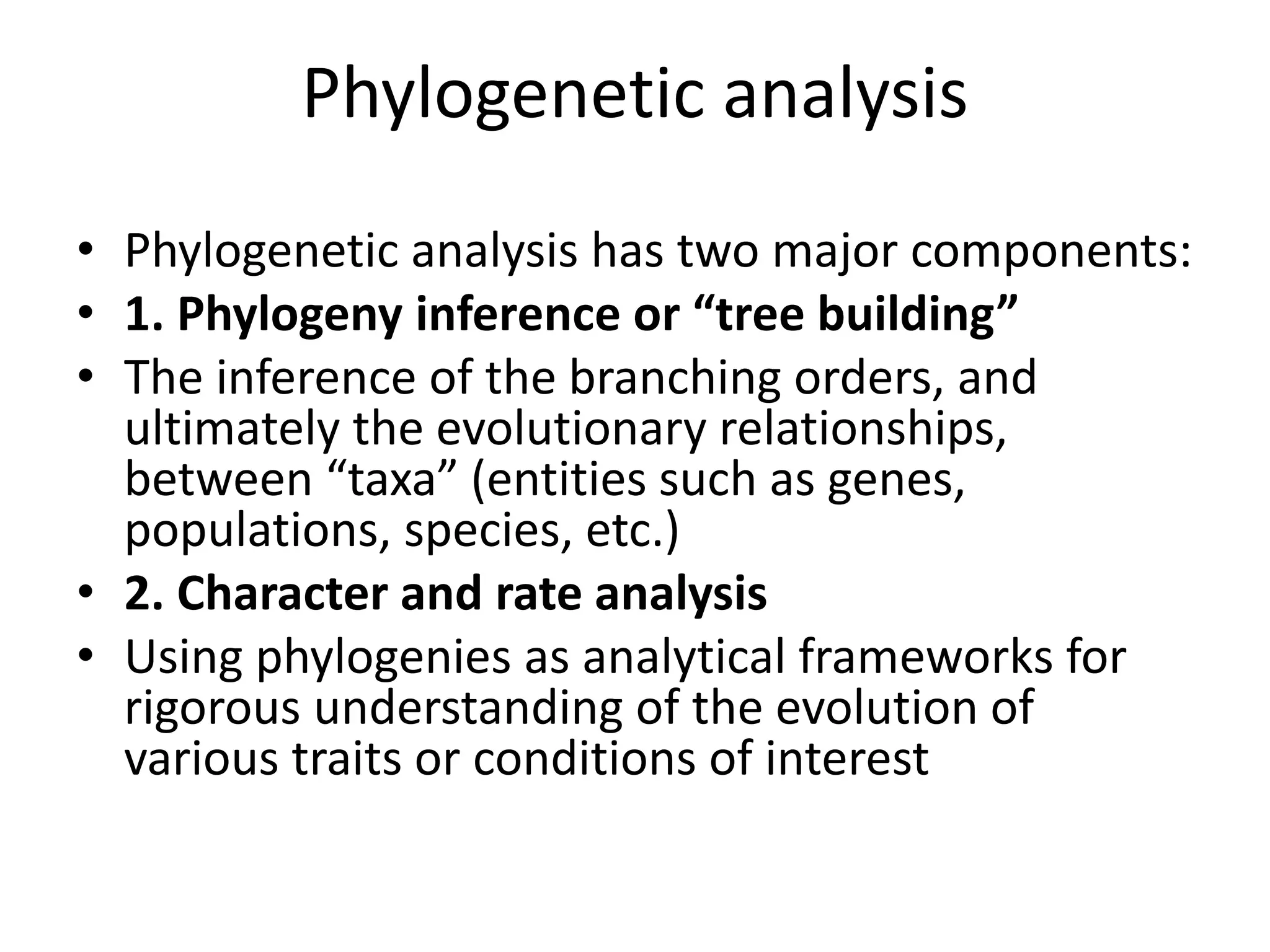 Phylogenetic analysis

• Phylogenetic analysis has two major components:
• 1. Phylogeny inference or “tree building”
• The inference of the branching orders, and ultimately the evolutionary relationships, between “taxa” (entities such as genes, populations, species, etc.)
• 2. Character and rate analysis
• Using phylogenies as analytical frameworks for rigorous understanding of the evolution of various traits or conditions of interest